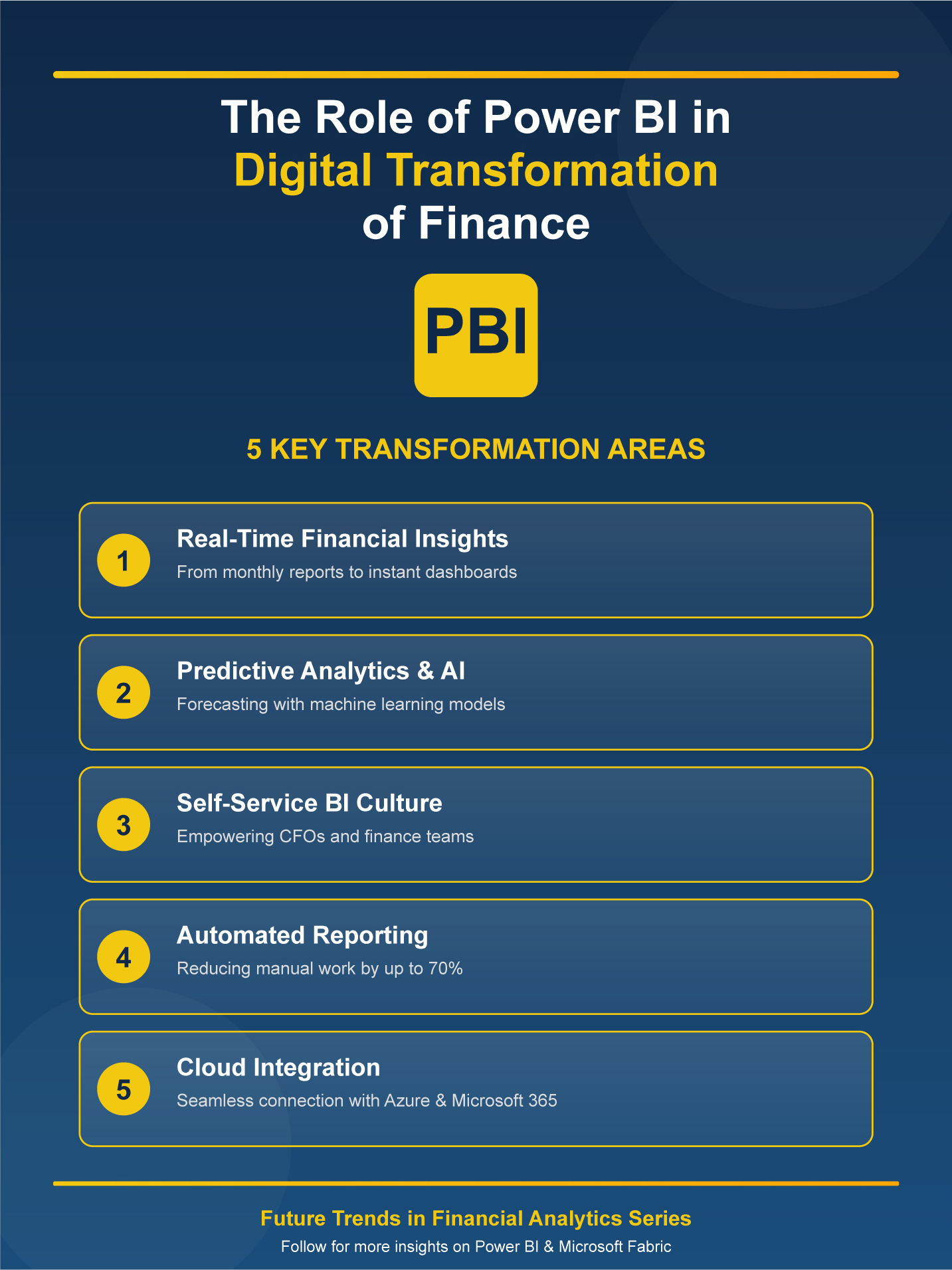 The Role of Power BI in Digital Transformation of Finance

PBI

5 KEY TRANSFORMATION AREAS

1
Real-Time Financial Insights
From monthly reports to instant dashboards

2
Predictive Analytics & AI
Forecasting with machine learning models

3
Self-Service BI Culture
Empowering CFOs and finance teams

4
Automated Reporting
Reducing manual work by up to 70%

5
Cloud Integration
Seamless connection with Azure & Microsoft 365

Future Trends in Financial Analytics Series
Follow for more insights on Power BI & Microsoft Fabric